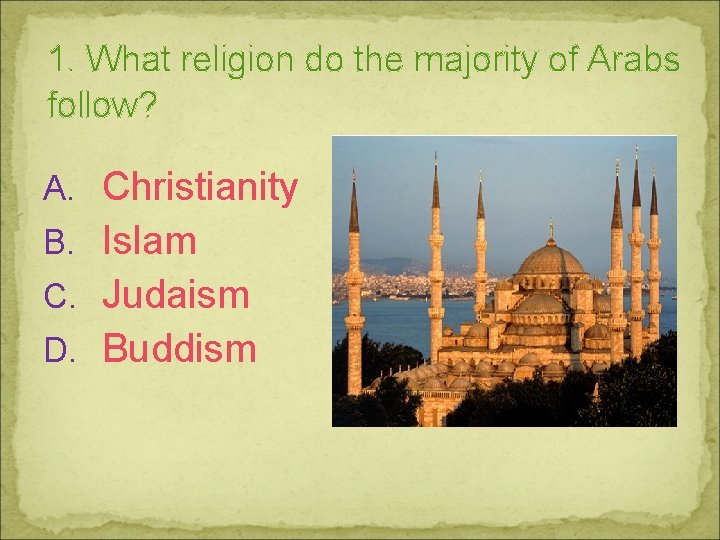 1. What religion do the majority of Arabs follow?

A. Christianity
B. Islam
C. Judaism
D. Buddism